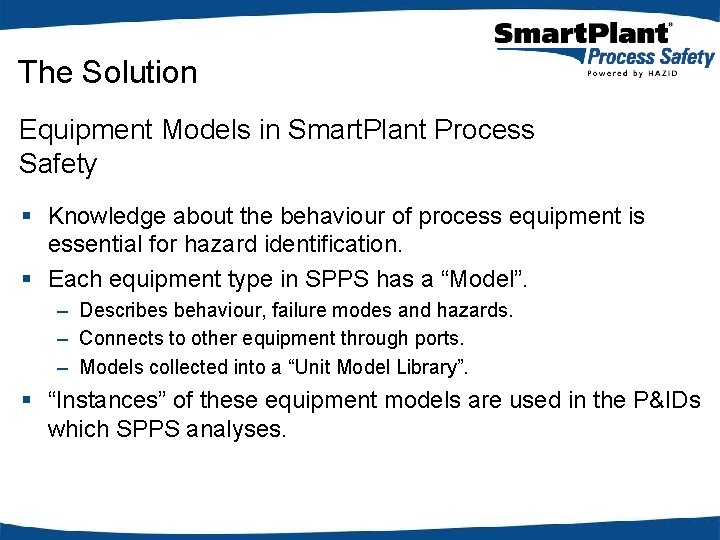 SmartPlant®
Process Safety
Powered by HAZID

The Solution

Equipment Models in SmartPlant Process Safety

▪ Knowledge about the behaviour of process equipment is essential for hazard identification.
▪ Each equipment type in SPPS has a “Model”.
– Describes behaviour, failure modes and hazards.
– Connects to other equipment through ports.
– Models collected into a “Unit Model Library”.
▪ “Instances” of these equipment models are used in the P&IDs which SPPS analyses.